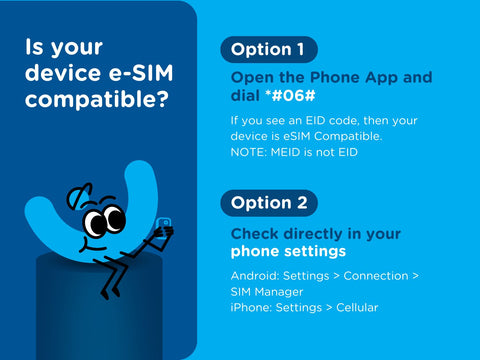 Is your device e-SIM compatible?

Option 1

Open the Phone App and dial *#06#

If you see an EID code, then your device is eSIM Compatible.
NOTE: MEID is not EID

Option 2

Check directly in your phone settings

Android: Settings > Connection > SIM Manager
iPhone: Settings > Cellular